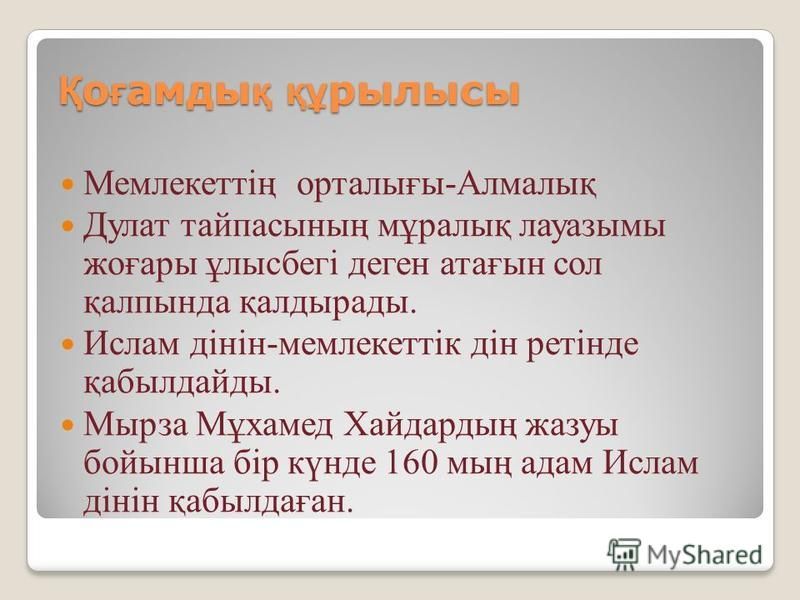 Қоғамдық құрылысы

Мемлекеттің орталығы-Алмалық

Дулат тайпасының мұралық лауазымы жоғары ұлысбегі деген атағын сол қалпында қалдырады.

Ислам дінін-мемлекеттік дін ретінде қабылдайды.

Мырза Мұхамед Хайдардың жазуы бойынша бір күнде 160 мың адам Ислам дінін қабылдаған.

MyShared